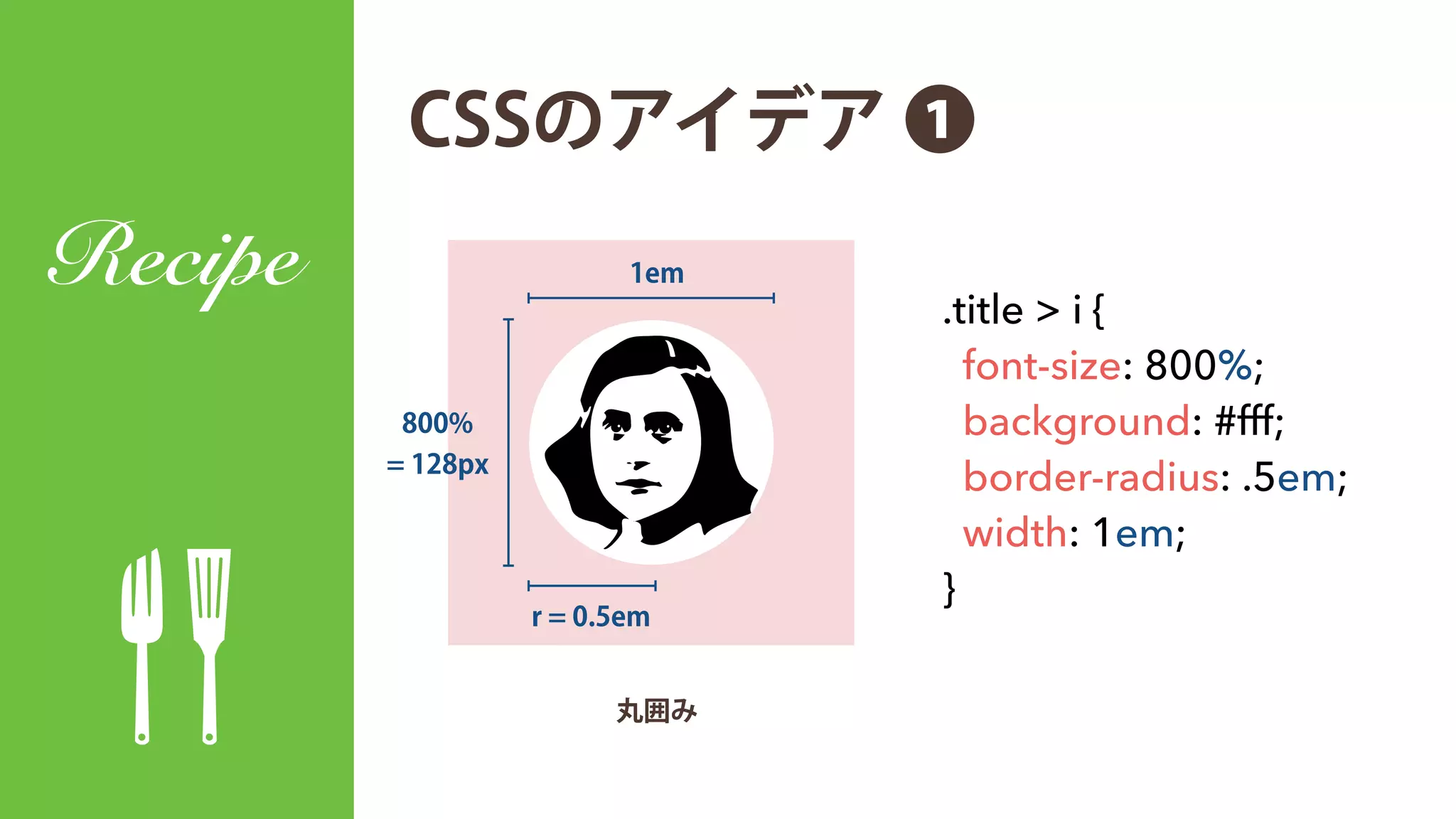 Recipe

CSSのアイデア ❶

1em

800%
= 128px

r = 0.5em

丸囲み

.title > i {
font-size: 800%;
background: #fff;
border-radius: .5em;
width: 1em;
}